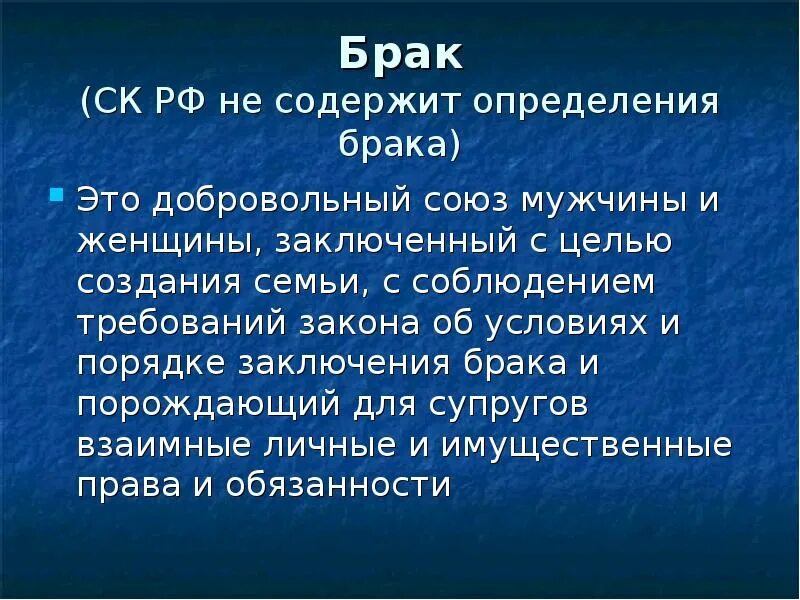 Брак
(СК РФ не содержит определения брака)

Это добровольный союз мужчины и женщины, заключенный с целью создания семьи, с соблюдением требований закона об условиях и порядке заключения брака и порождающий для супругов взаимные личные и имущественные права и обязанности